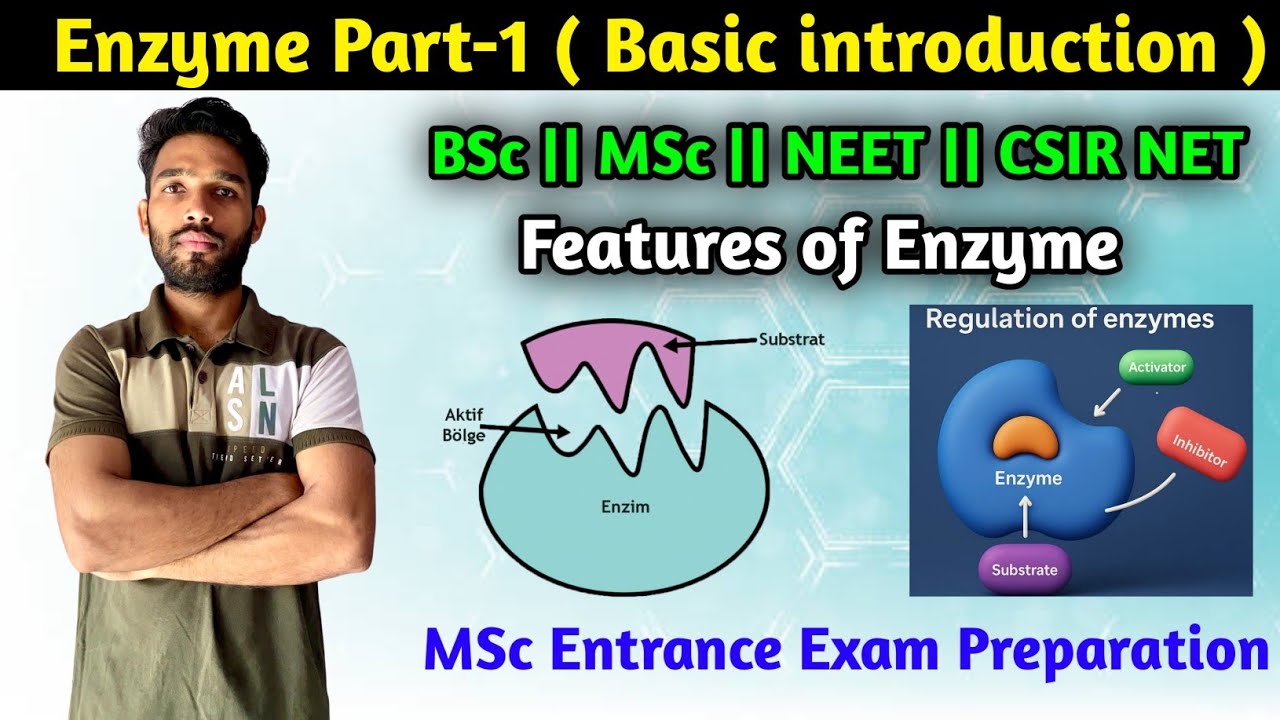 Enzyme Part-1 ( Basic introduction )

BSc || MSc || NEET || CSIR NET

Features of Enzyme

ALSN

Substrat

Aktif Bölge

Enzim

Regulation of enzymes

Activator

Inhibitor

Enzyme

Substrate

MSc Entrance Exam Preparation